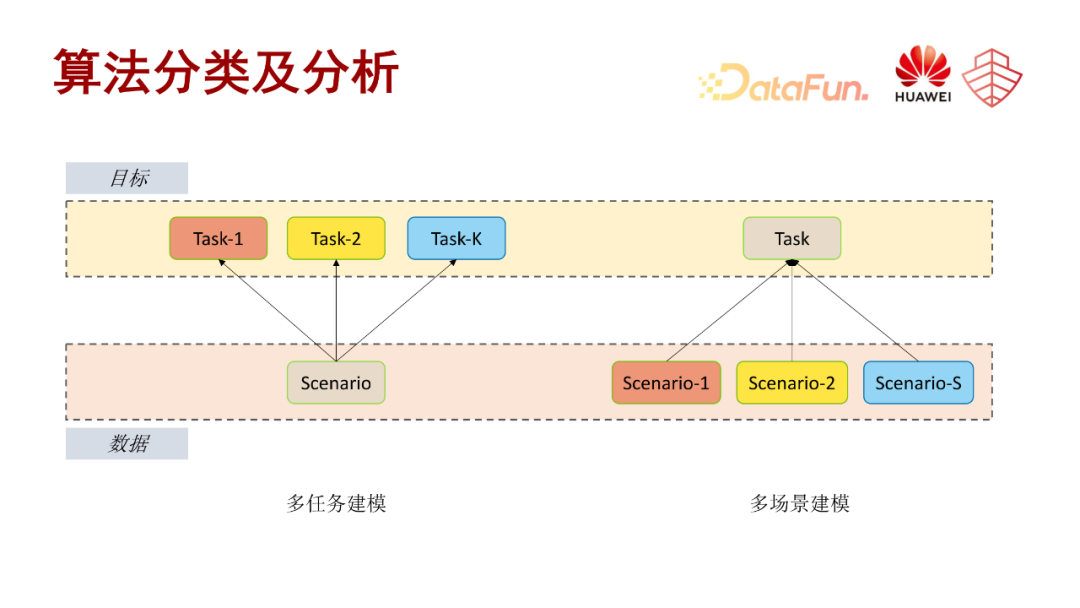 算法分类及分析

DataFun.

HUAWEI

目标

Task-1

Task-2

Task-K

Task

Scenario

Scenario-1

Scenario-2

Scenario-S

数据

多任务建模

多场景建模